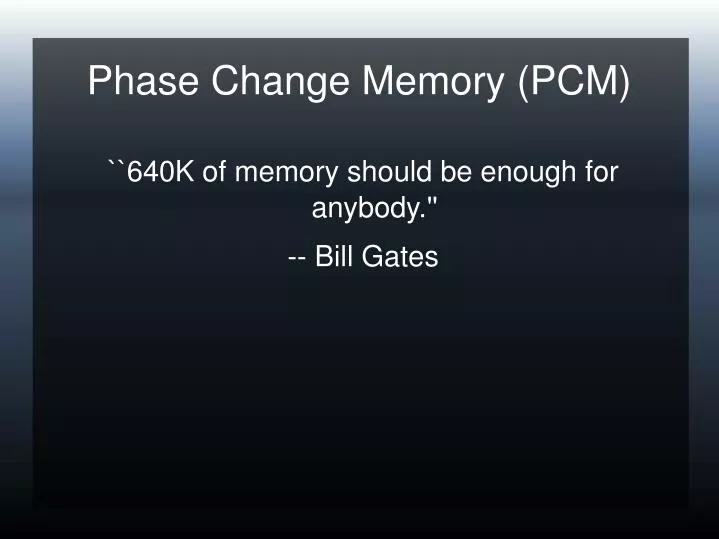 Phase Change Memory (PCM)

``640K of memory should be enough for anybody."

-- Bill Gates